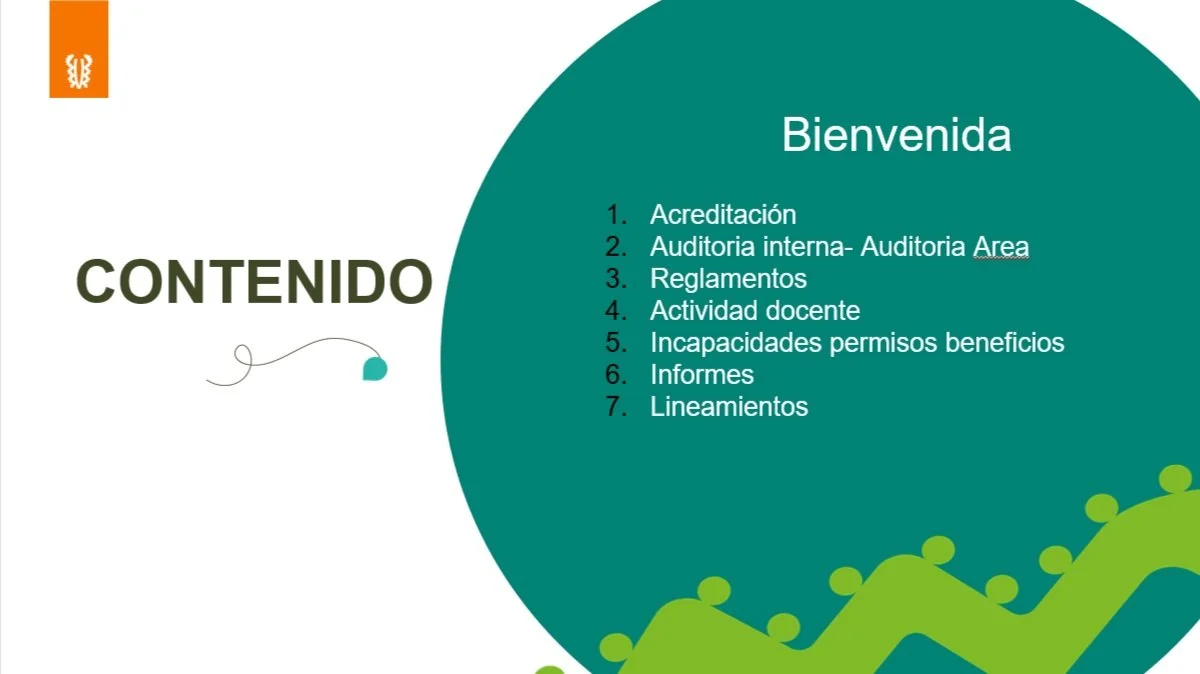 CONTENIDO

Bienvenida

1. Acreditación
2. Auditoria interna- Auditoria Area
3. Reglamentos
4. Actividad docente
5. Incapacidades permisos beneficios
6. Informes
7. Lineamientos